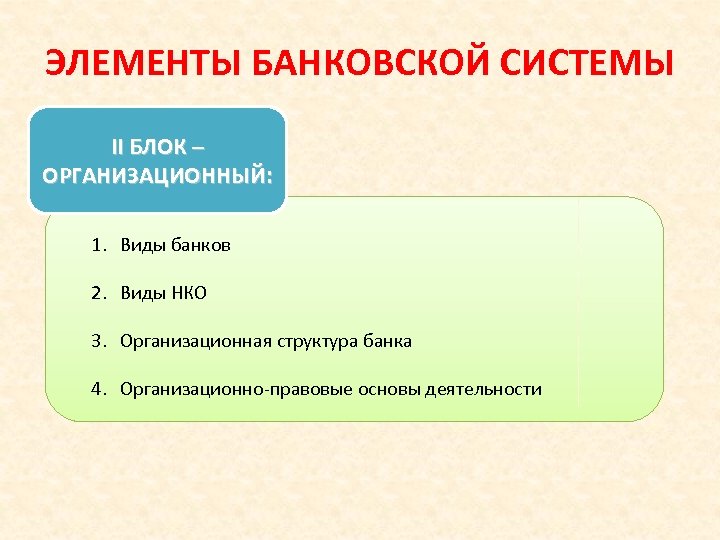 ЭЛЕМЕНТЫ БАНКОВСКОЙ СИСТЕМЫ

II БЛОК – ОРГАНИЗАЦИОННЫЙ:

1. Виды банков
2. Виды НКО
3. Организационная структура банка
4. Организационно-правовые основы деятельности